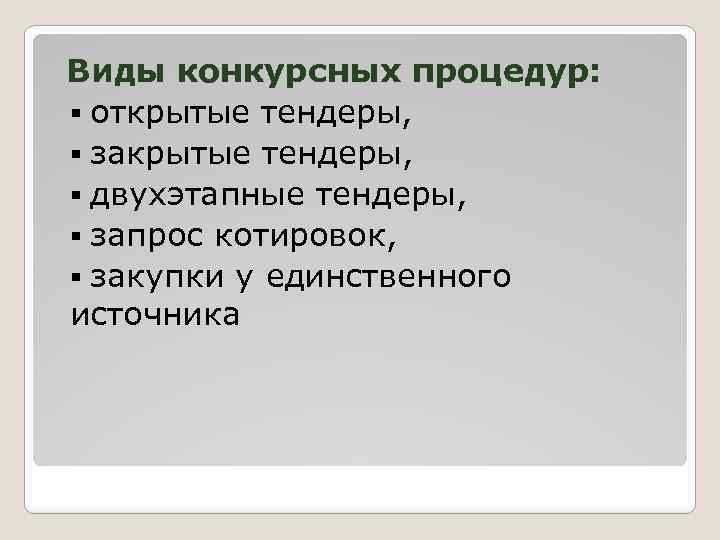 Виды конкурсных процедур:
▪ открытые тендеры,
▪ закрытые тендеры,
▪ двухэтапные тендеры,
▪ запрос котировок,
▪ закупки у единственного источника